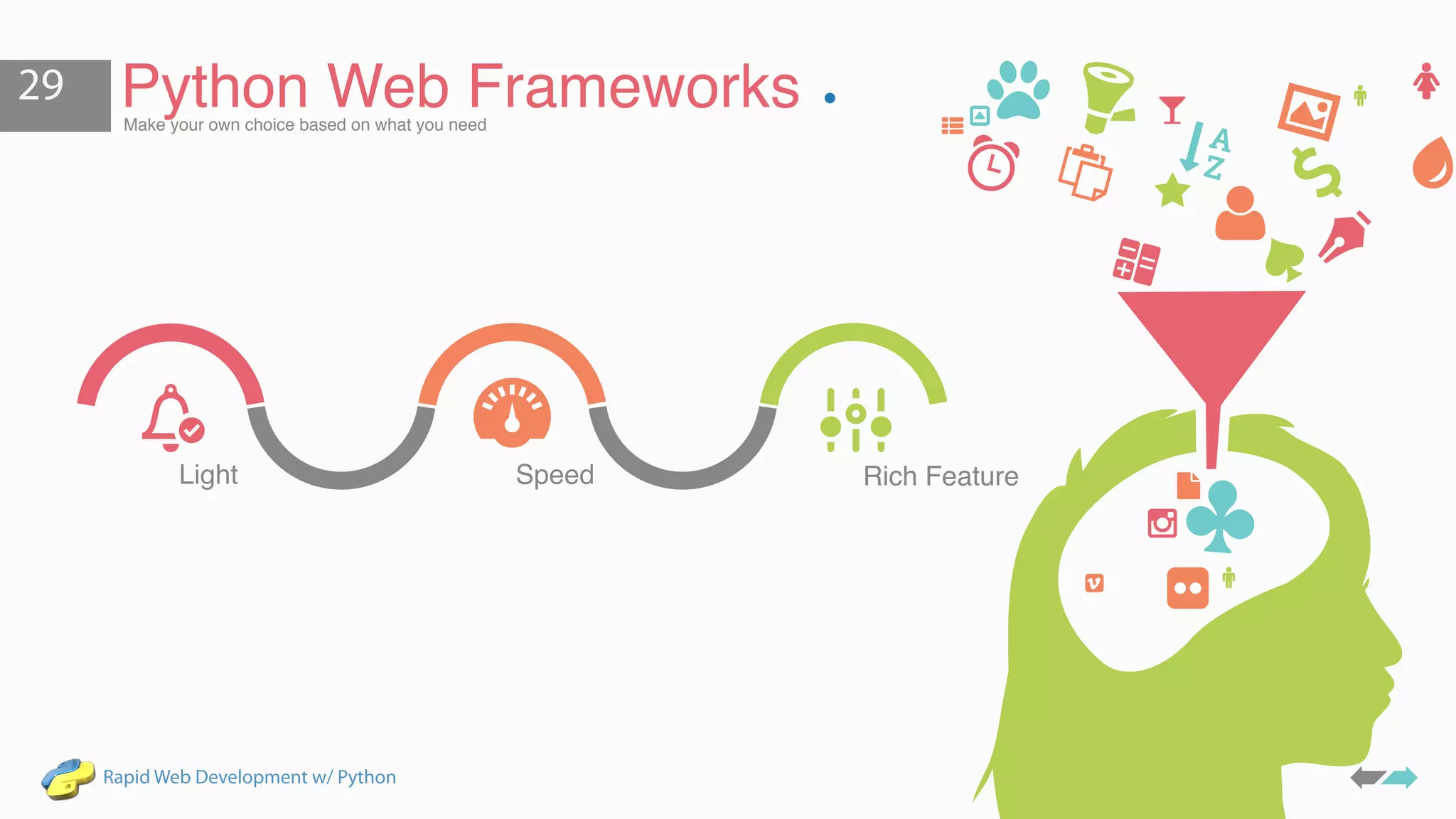 29 Python Web Frameworks
Make your own choice based on what you need

Light

Speed

Rich Feature

A
Z

Rapid Web Development w/ Python